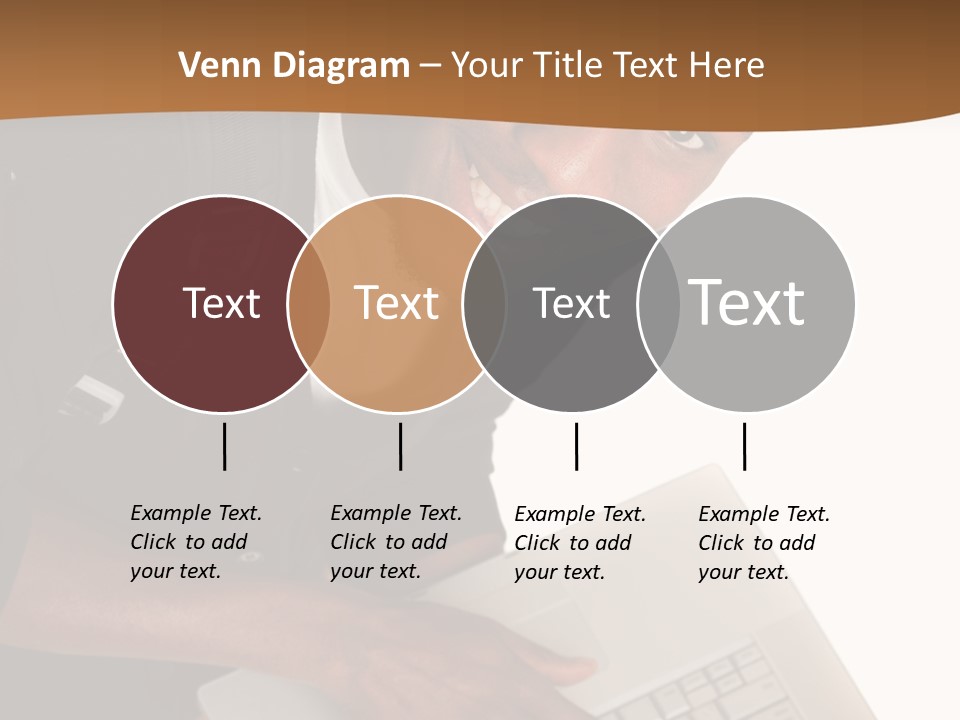 Venn Diagram – Your Title Text Here

Text

Text

Text

Text

Example Text. Click to add your text.

Example Text. Click to add your text.

Example Text. Click to add your text.

Example Text. Click to add your text.